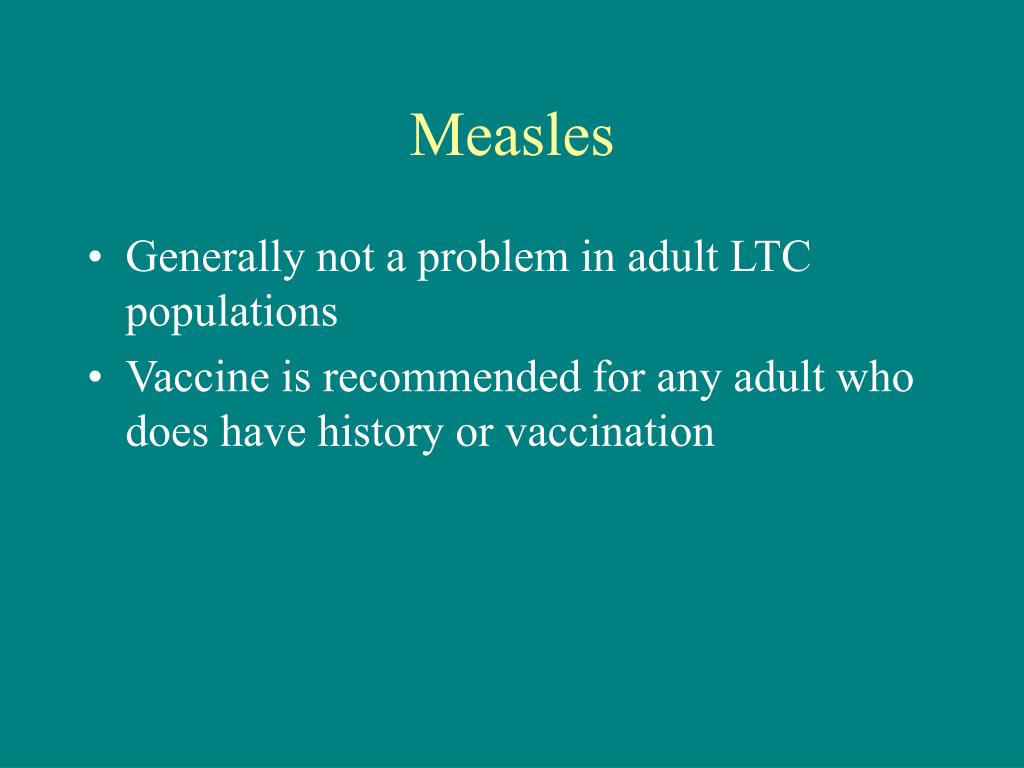 Measles

• Generally not a problem in adult LTC populations
• Vaccine is recommended for any adult who does have history or vaccination